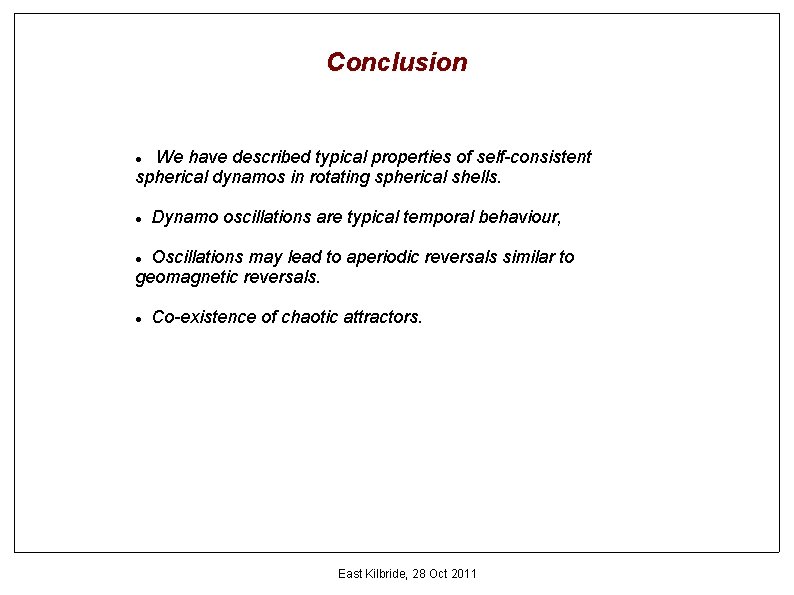 Conclusion

• We have described typical properties of self-consistent spherical dynamos in rotating spherical shells.

• Dynamo oscillations are typical temporal behaviour,

• Oscillations may lead to aperiodic reversals similar to geomagnetic reversals.

• Co-existence of chaotic attractors.

East Kilbride, 28 Oct 2011